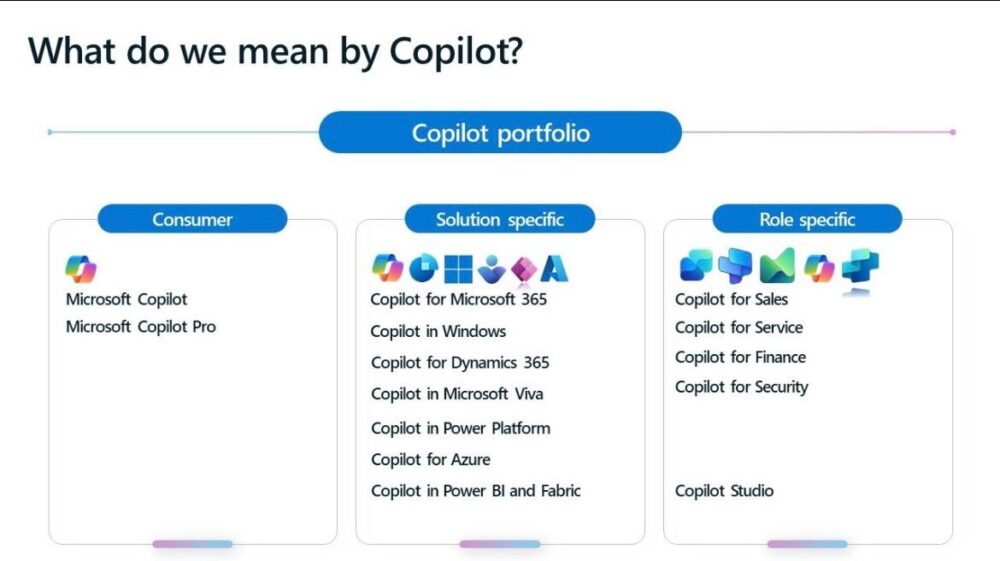 What do we mean by Copilot?

Copilot portfolio

Consumer

Microsoft Copilot
Microsoft Copilot Pro

Solution specific

Copilot for Microsoft 365
Copilot in Windows
Copilot for Dynamics 365
Copilot in Microsoft Viva
Copilot in Power Platform
Copilot for Azure
Copilot in Power BI and Fabric

Role specific

Copilot for Sales
Copilot for Service
Copilot for Finance
Copilot for Security

Copilot Studio